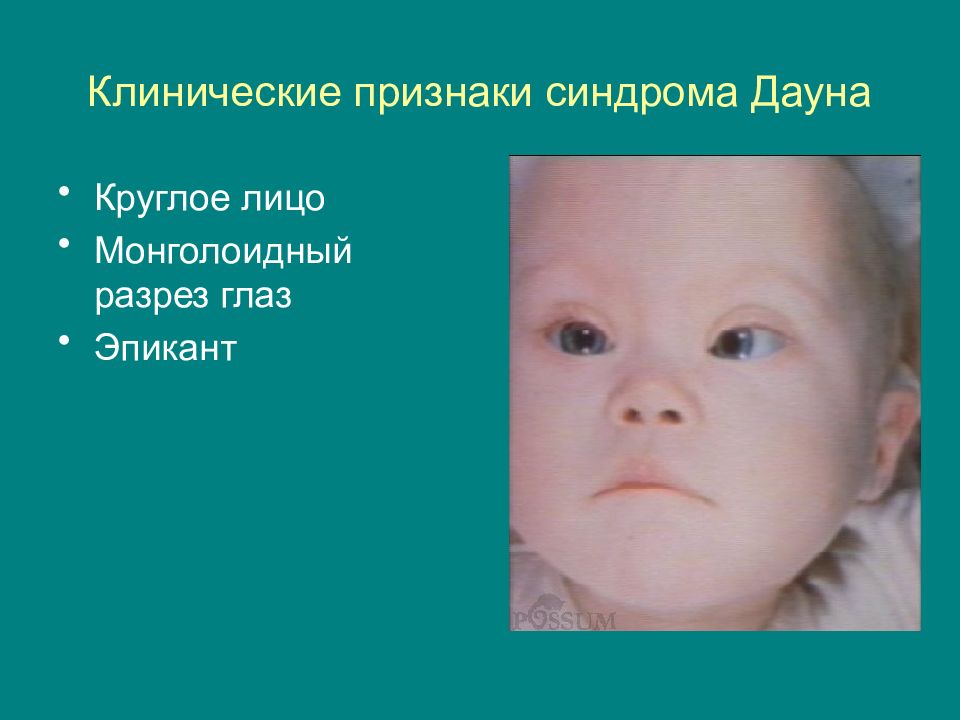 Клинические признаки синдрома Дауна

• Круглое лицо
• Монголоидный разрез глаз
• Эпикант

POSSUM